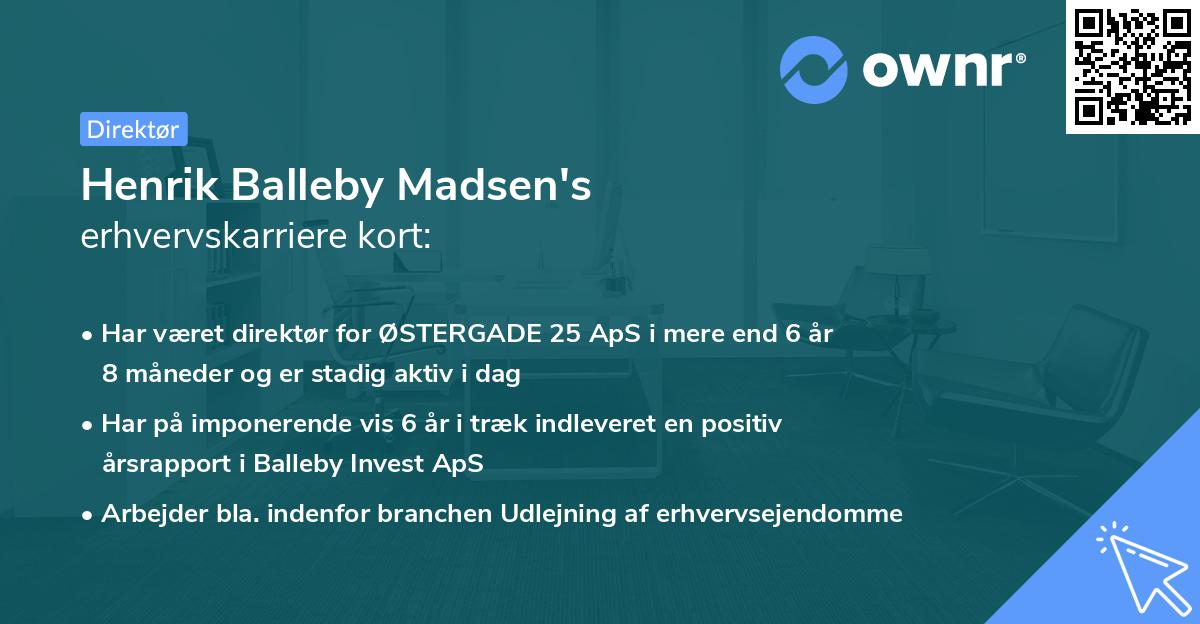 ownr®

Direktør

Henrik Balleby Madsen's
erhvervskarriere kort:

• Har været direktør for ØSTERGADE 25 ApS i mere end 6 år 8 måneder og er stadig aktiv i dag

• Har på imponerende vis 6 år i træk indleveret en positiv årsrapport i Balleby Invest ApS

• Arbejder bla. indenfor branchen Udlejning af erhvervsejendomme